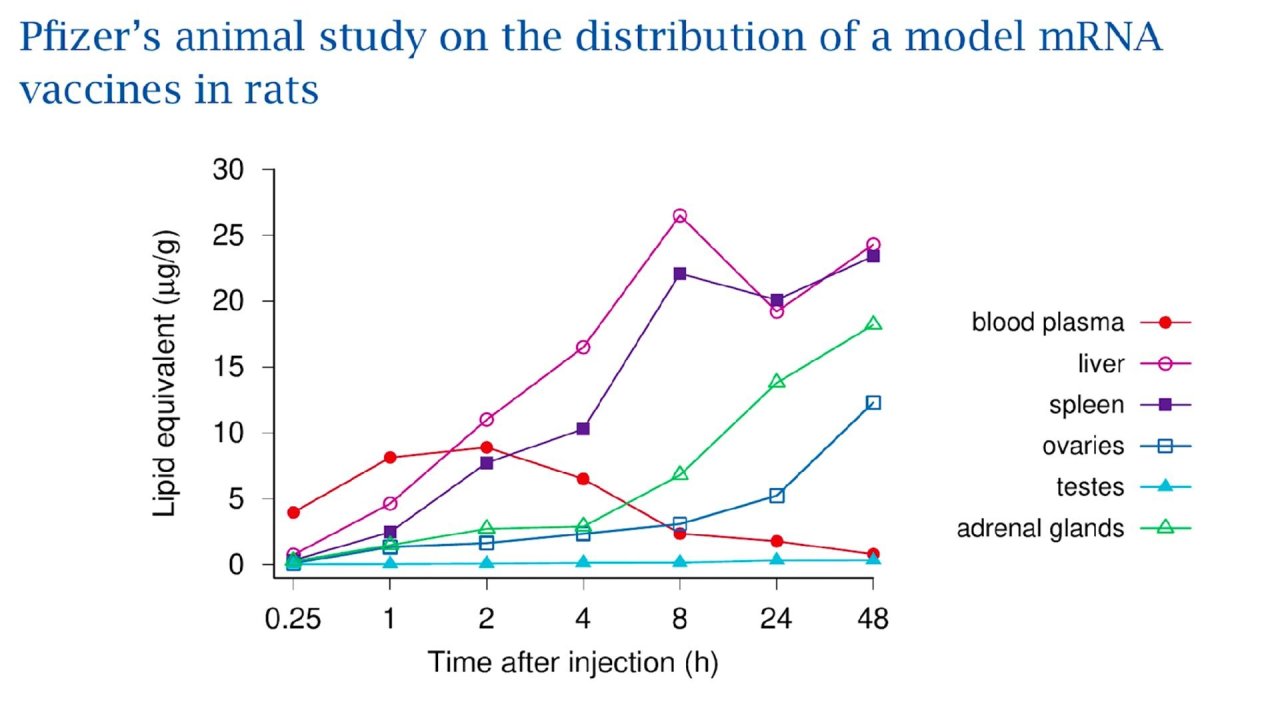 Pfizer's animal study on the distribution of a model mRNA vaccines in rats

30
25
20
15
10
5
0

Lipid equivalent (µg/g)

0.25
1
2
4
8
24
48

Time after injection (h)

blood plasma
liver
spleen
ovaries
testes
adrenal glands